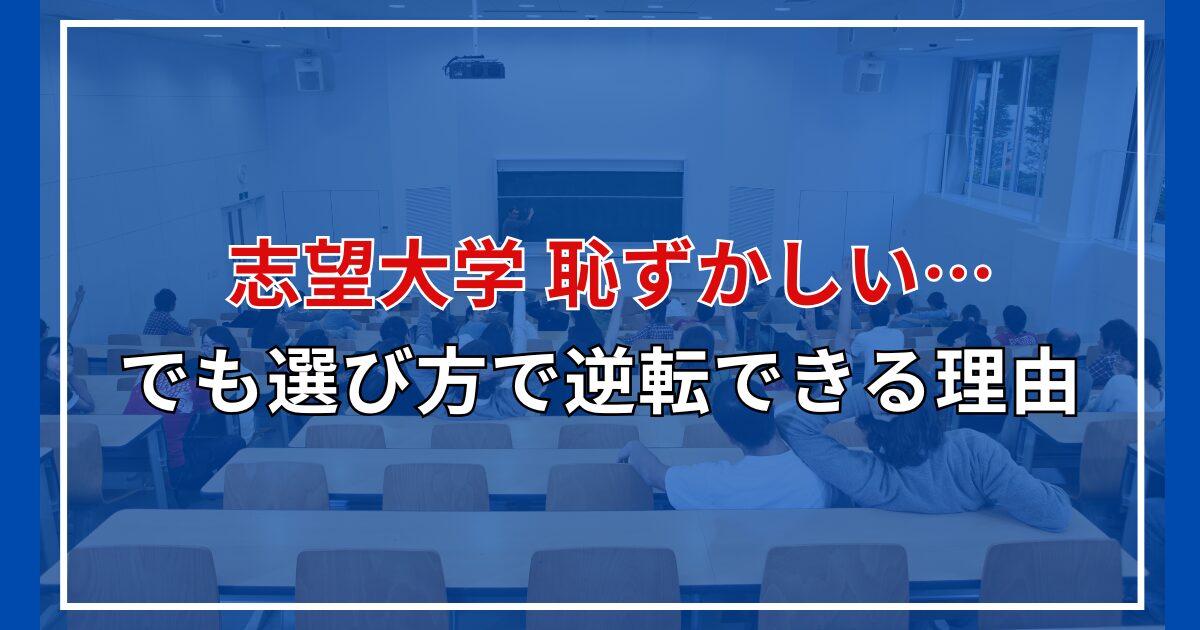 志望大学 恥ずかしい…
でも選び方で逆転できる理由